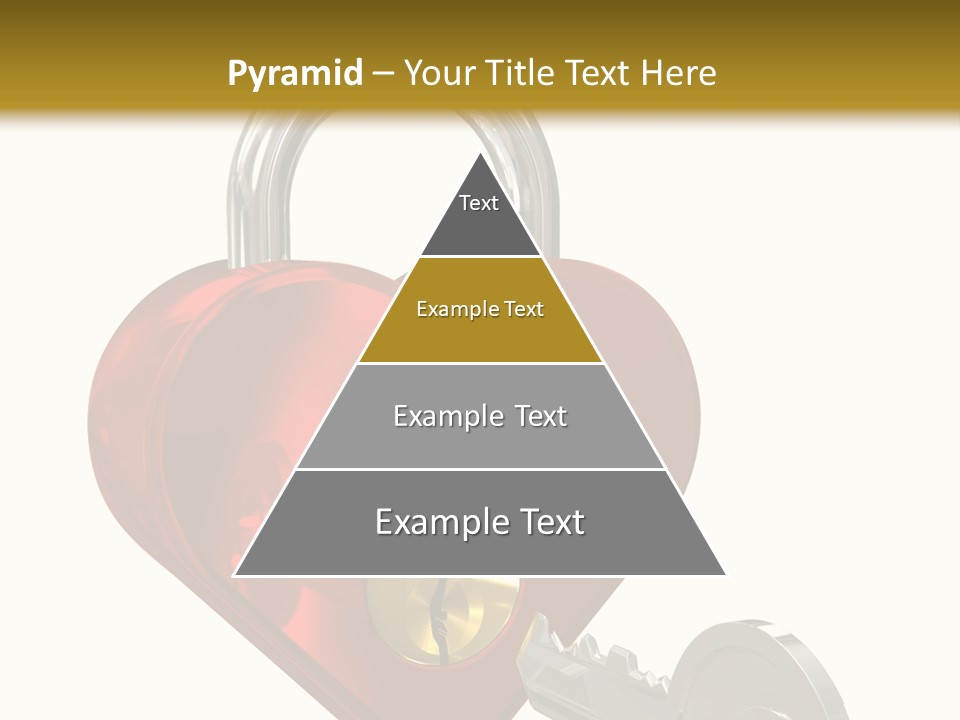 Pyramid – Your Title Text Here

Text

Example Text

Example Text

Example Text